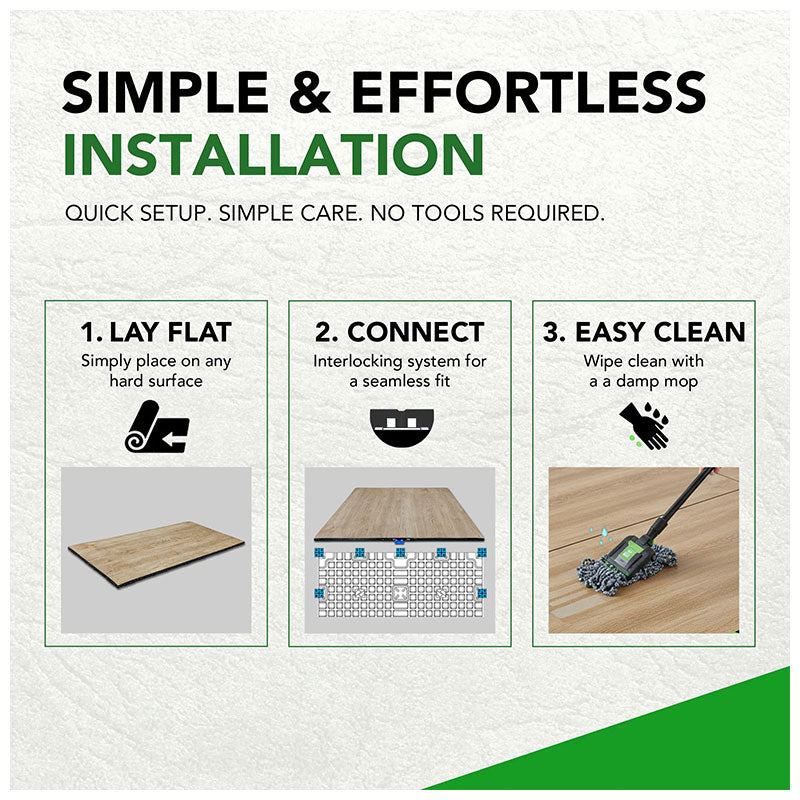 SIMPLE & EFFORTLESS
INSTALLATION

QUICK SETUP. SIMPLE CARE. NO TOOLS REQUIRED.

1. LAY FLAT
Simply place on any hard surface

2. CONNECT
Interlocking system for a seamless fit

3. EASY CLEAN
Wipe clean with a a damp mop